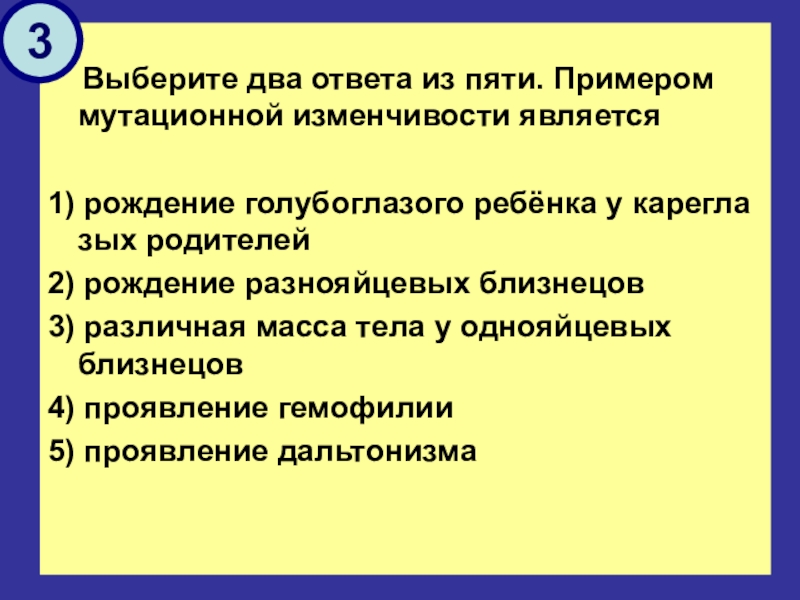 3

Выберите два ответа из пяти. Примером мутационной изменчивости является

1) рождение голубоглазого ребёнка у карегла зых родителей
2) рождение разнояйцевых близнецов
3) различная масса тела у однояйцевых близнецов
4) проявление гемофилии
5) проявление дальтонизма